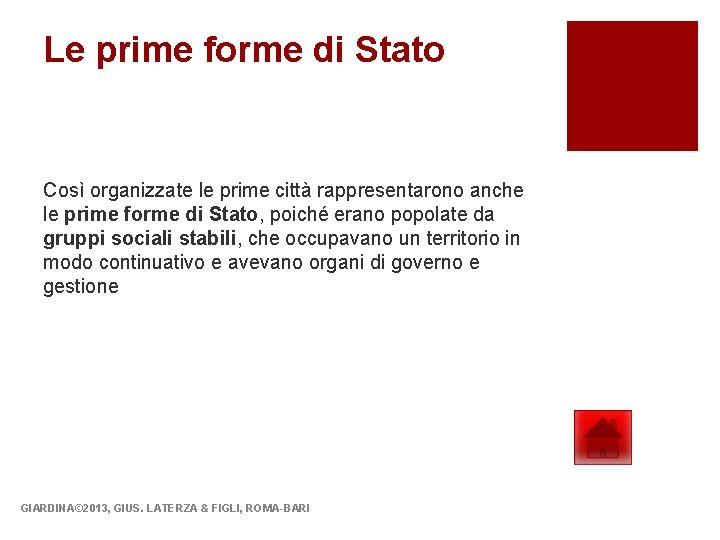 Le prime forme di Stato

Così organizzate le prime città rappresentarono anche le prime forme di Stato, poiché erano popolate da gruppi sociali stabili, che occupavano un territorio in modo continuativo e avevano organi di governo e gestione

GIARDINA©2013, GIUS. LATERZA & FIGLI, ROMA-BARI